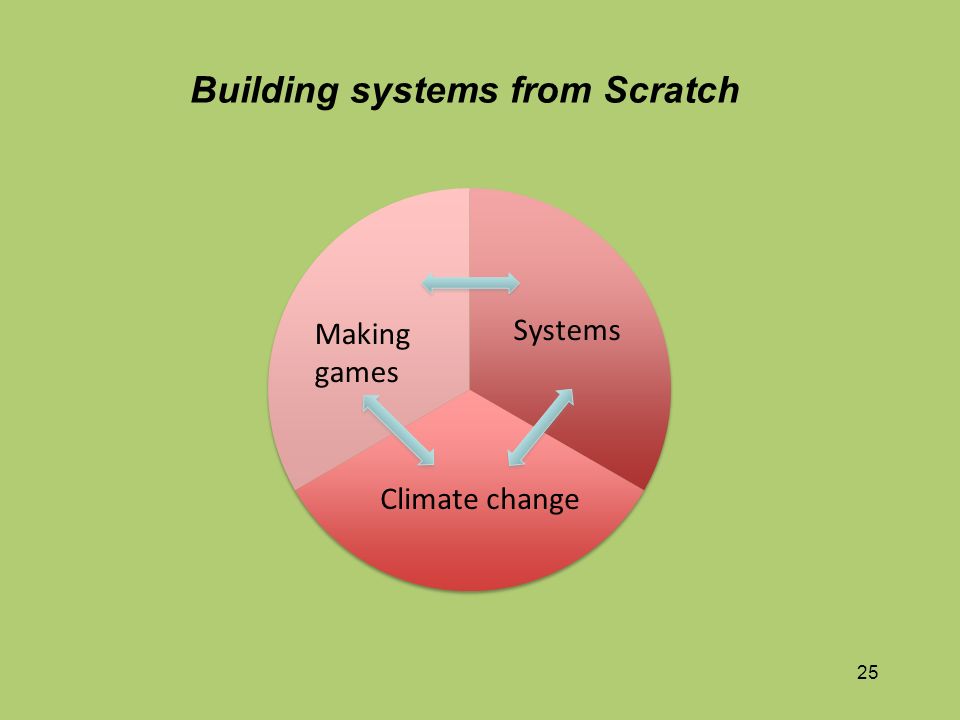 Building systems from Scratch

Making games

Systems

Climate change

25